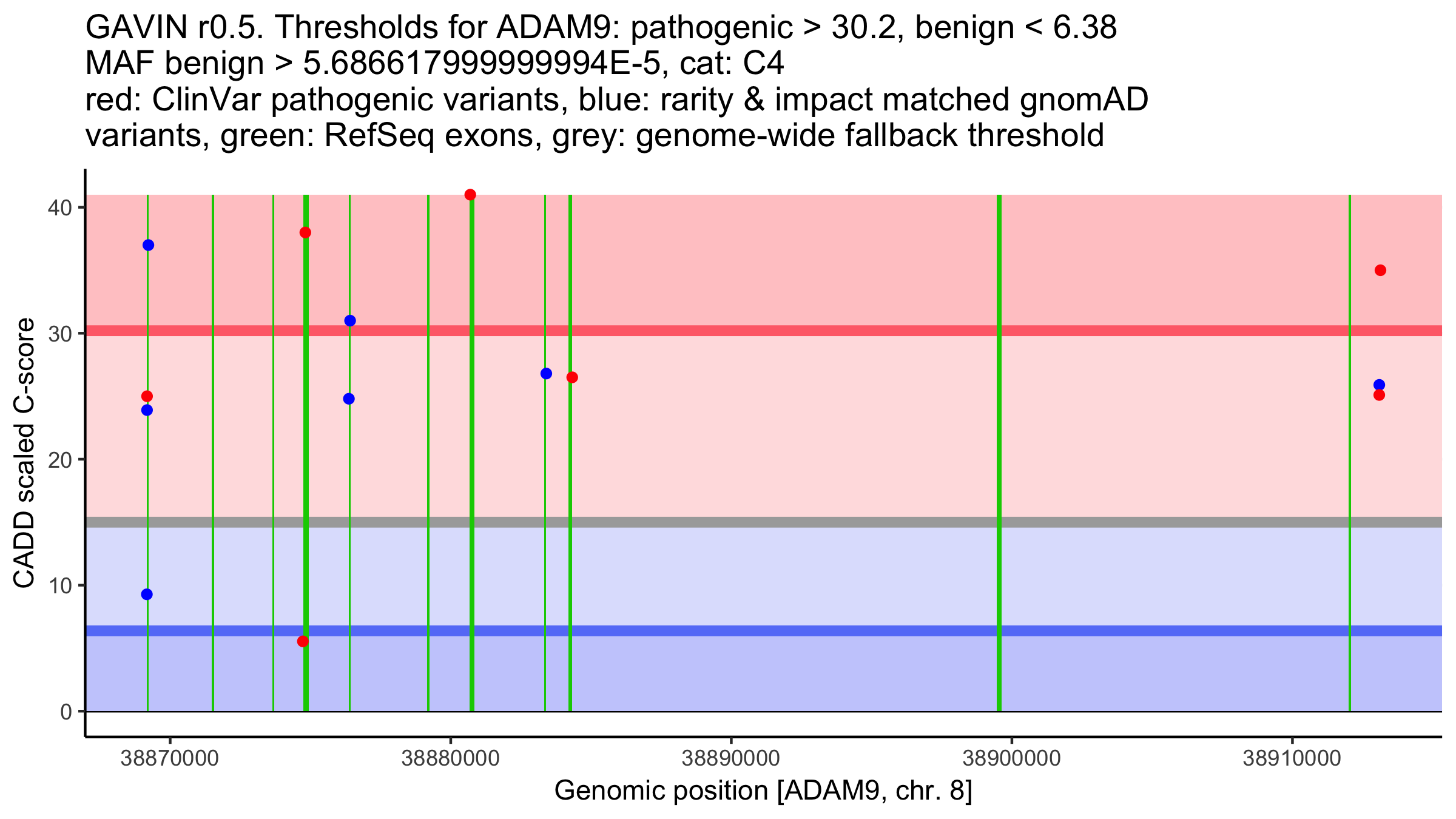 GAVIN r0.5. Thresholds for ADAM9: pathogenic > 30.2, benign < 6.38
MAF benign > 5.686617999999994E-5, cat: C4
red: ClinVar pathogenic variants, blue: rarity & impact matched gnomAD variants, green: RefSeq exons, grey: genome-wide fallback threshold

CADD scaled C-score

40
30
20
10
0

38870000
38880000
38890000
38900000
38910000

Genomic position [ADAM9, chr. 8]